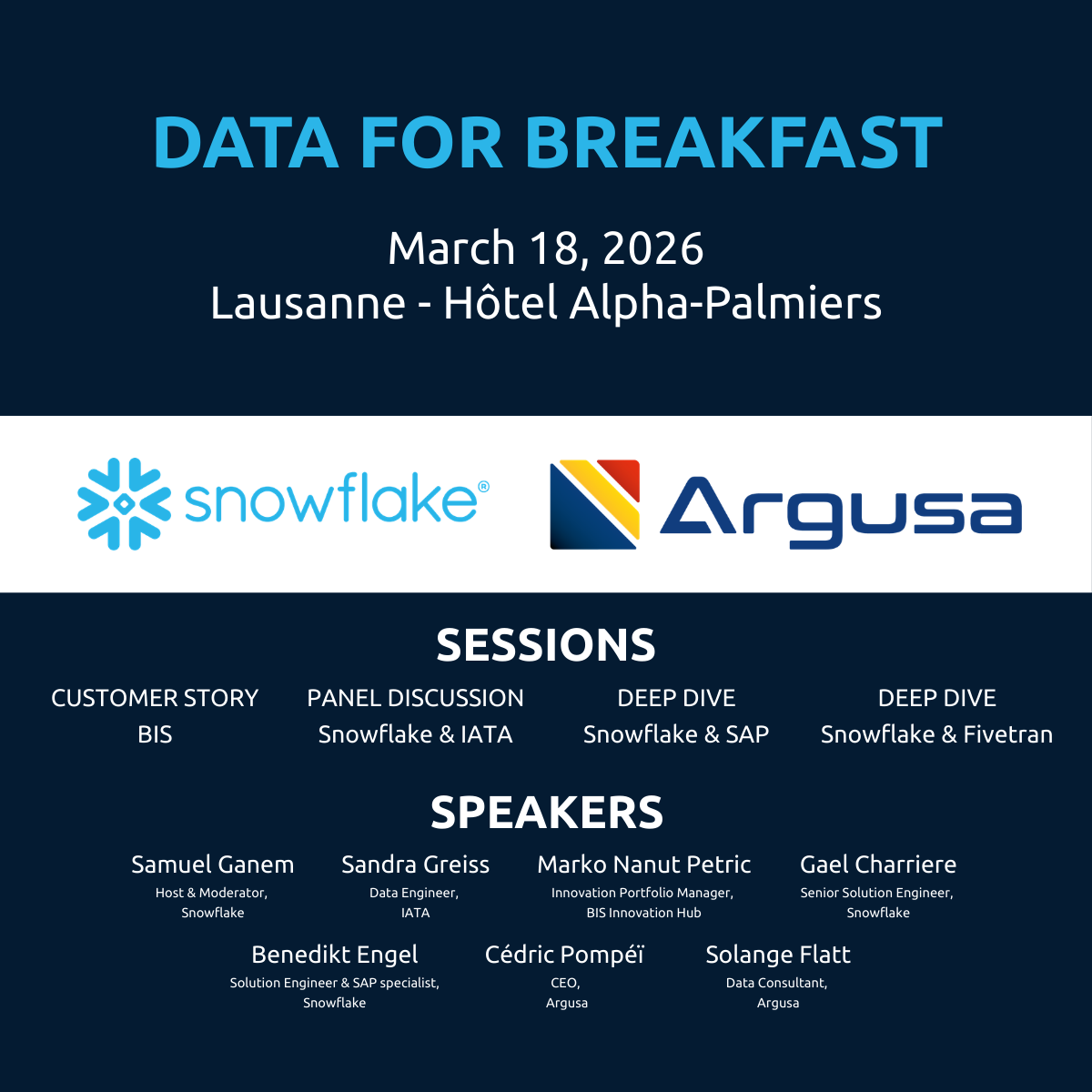 DATA FOR BREAKFAST

March 18, 2026
Lausanne - Hôtel Alpha-Palmiers

snowflake®

Argusa

SESSIONS

CUSTOMER STORY
BIS

PANEL DISCUSSION
Snowflake & IATA

DEEP DIVE
Snowflake & SAP

DEEP DIVE
Snowflake & Fivetran

SPEAKERS

Samuel Ganem
Host & Moderator, Snowflake

Sandra Greiss
Data Engineer, IATA

Marko Nanut Petric
Innovation Portfolio Manager, BIS Innovation Hub

Gael Charriere
Senior Solution Engineer, Snowflake

Benedikt Engel
Solution Engineer & SAP specialist, Snowflake

Cédric Pompéï
CEO, Argusa

Solange Flatt
Data Consultant, Argusa